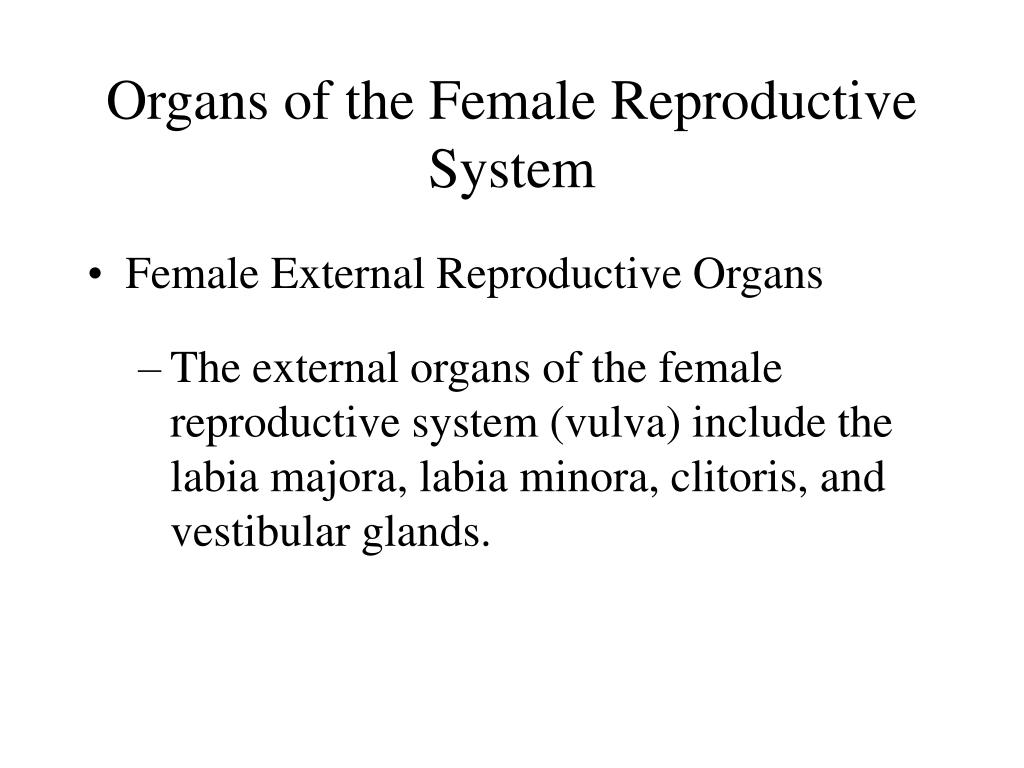 Organs of the Female Reproductive System

• Female External Reproductive Organs

– The external organs of the female reproductive system (vulva) include the labia majora, labia minora, clitoris, and vestibular glands.